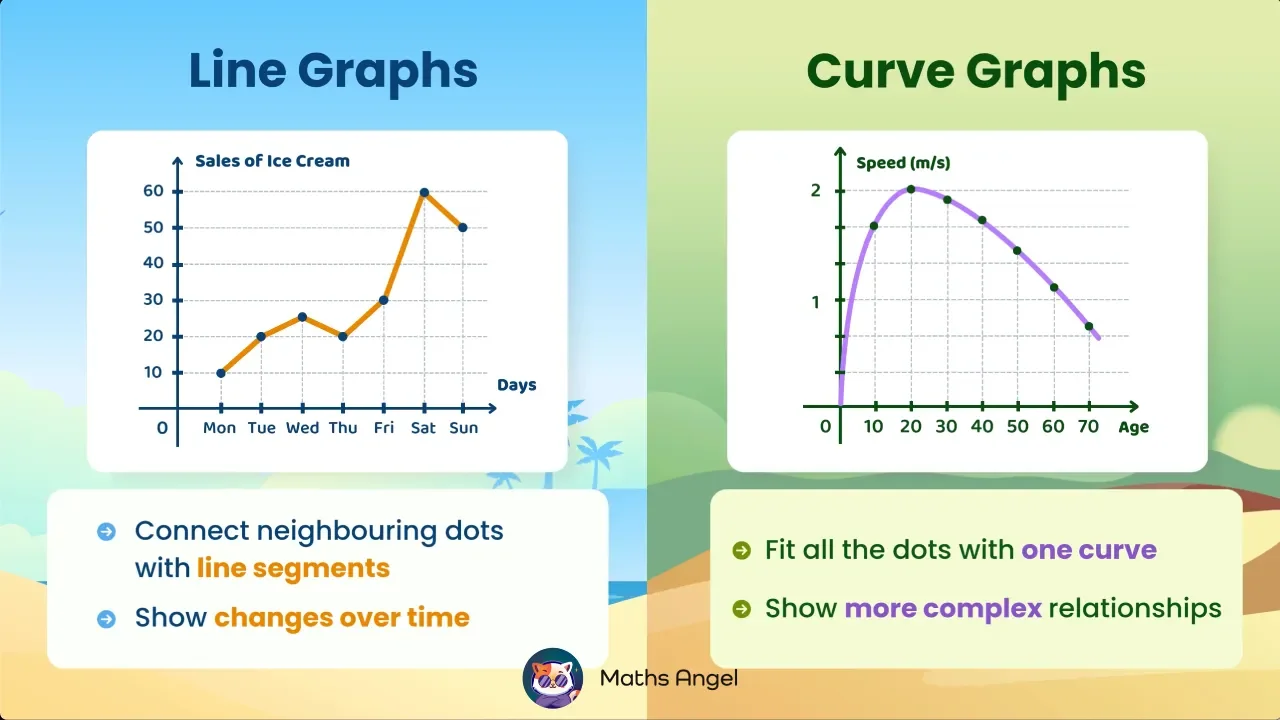 Line Graphs

Sales of Ice Cream

60
50
40
30
20
10
0

Mon Tue Wed Thu Fri Sat Sun

Days

Connect neighbouring dots with line segments

Show changes over time

Curve Graphs

Speed (m/s)

2
1
0

10 20 30 40 50 60 70

Age

Fit all the dots with one curve

Show more complex relationships

Maths Angel